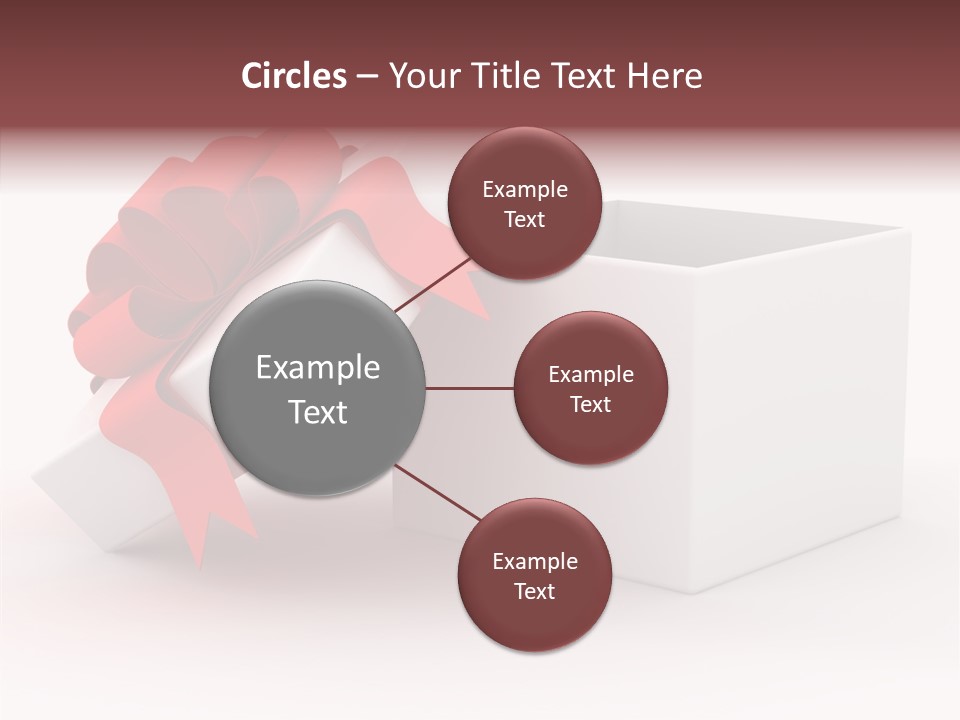 Circles – Your Title Text Here

Example Text

Example Text

Example Text

Example Text